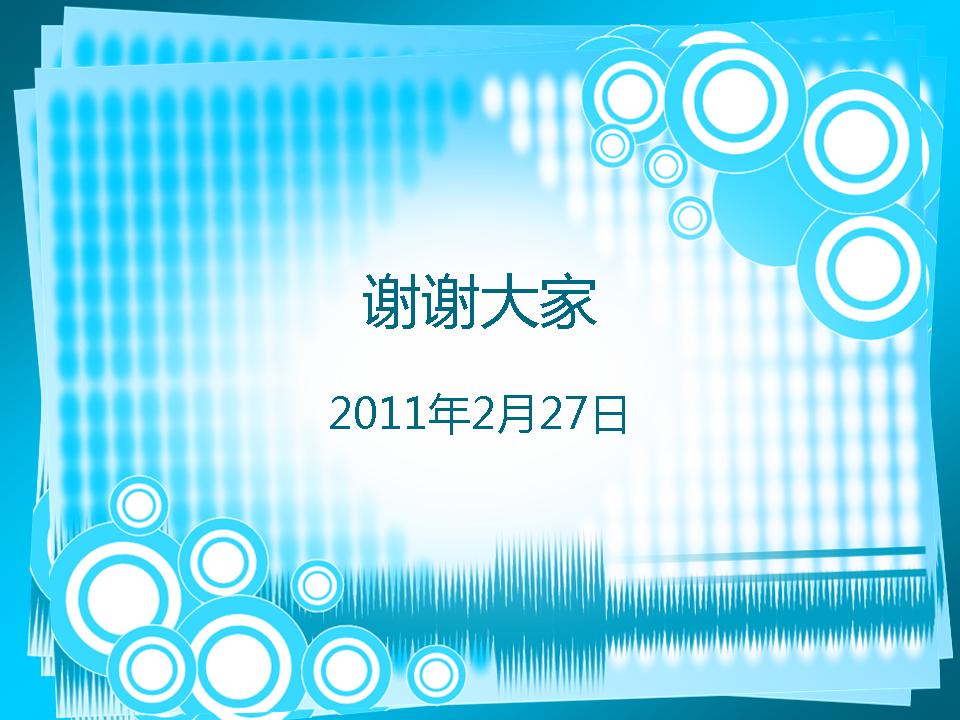 谢谢大家

2011年2月27日